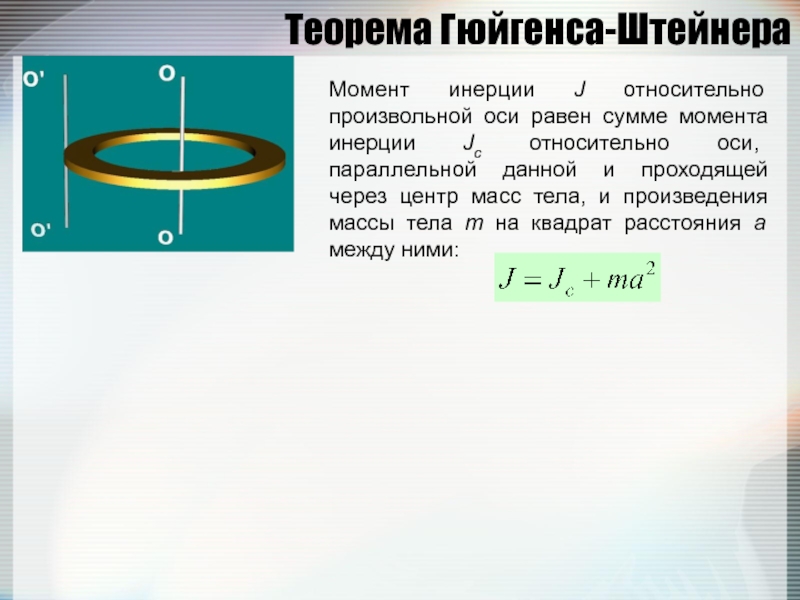 Теорема Гюйгенса-Штейнера

O'

O

O'

O

Момент инерции $J$ относительно произвольной оси равен сумме момента инерции $J_c$ относительно оси, параллельной данной и проходящей через центр масс тела, и произведения массы тела $m$ на квадрат расстояния $a$ между ними:

$J = J_c + ma^2$